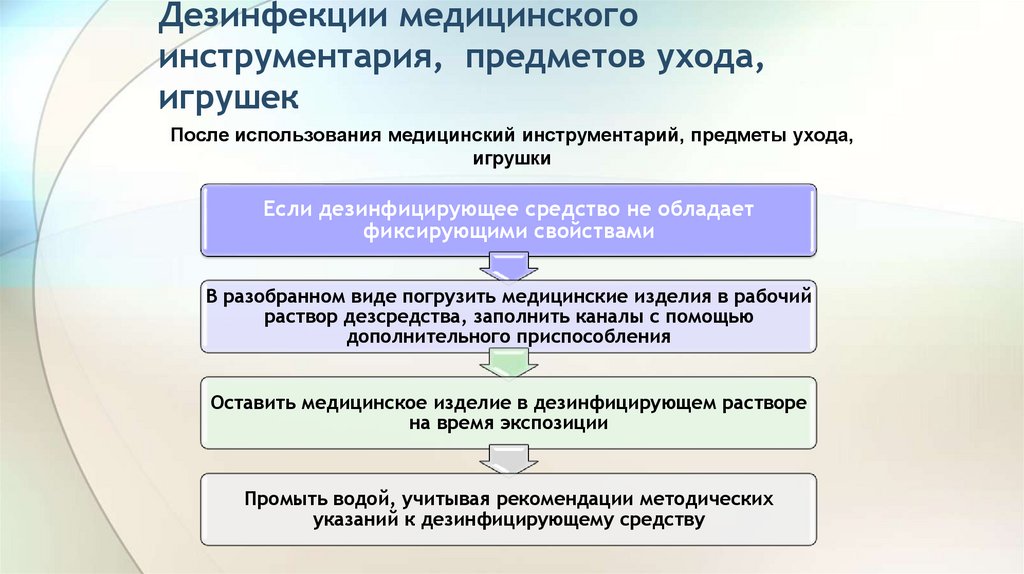 Дезинфекции медицинского инструментария, предметов ухода, игрушек

После использования медицинский инструментарий, предметы ухода, игрушки

Если дезинфицирующее средство не обладает фиксирующими свойствами

В разобранном виде погрузить медицинские изделия в рабочий раствор дезсредства, заполнить каналы с помощью дополнительного приспособления

Оставить медицинское изделие в дезинфицирующем растворе на время экспозиции

Промыть водой, учитывая рекомендации методических указаний к дезинфицирующему средству